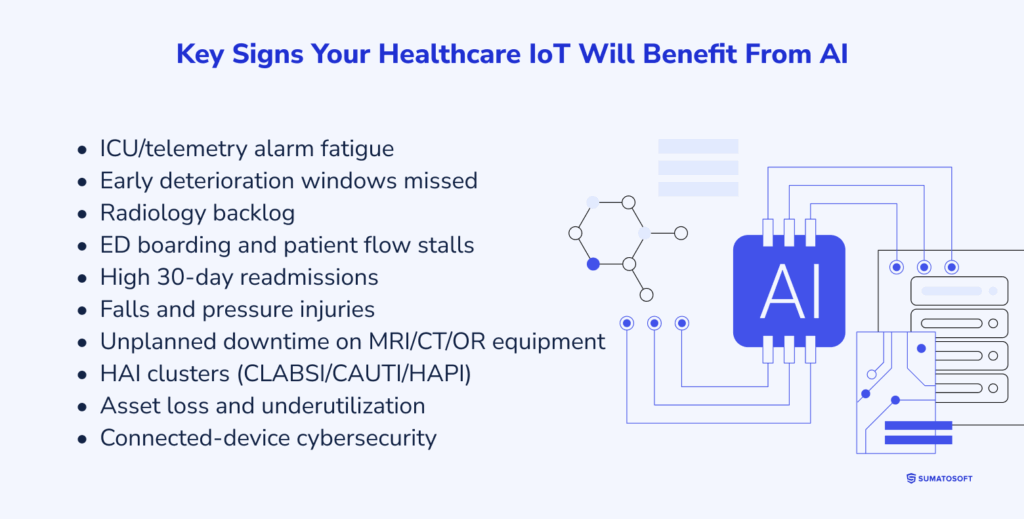 Key Signs Your Healthcare IoT Will Benefit From AI

- ICU/telemetry alarm fatigue
- Early deterioration windows missed
- Radiology backlog
- ED boarding and patient flow stalls
- High 30-day readmissions
- Falls and pressure injuries
- Unplanned downtime on MRI/CT/OR equipment
- HAI clusters (CLABSI/CAUTI/HAPI)
- Asset loss and underutilization
- Connected-device cybersecurity

AI

SUMATOSOFT